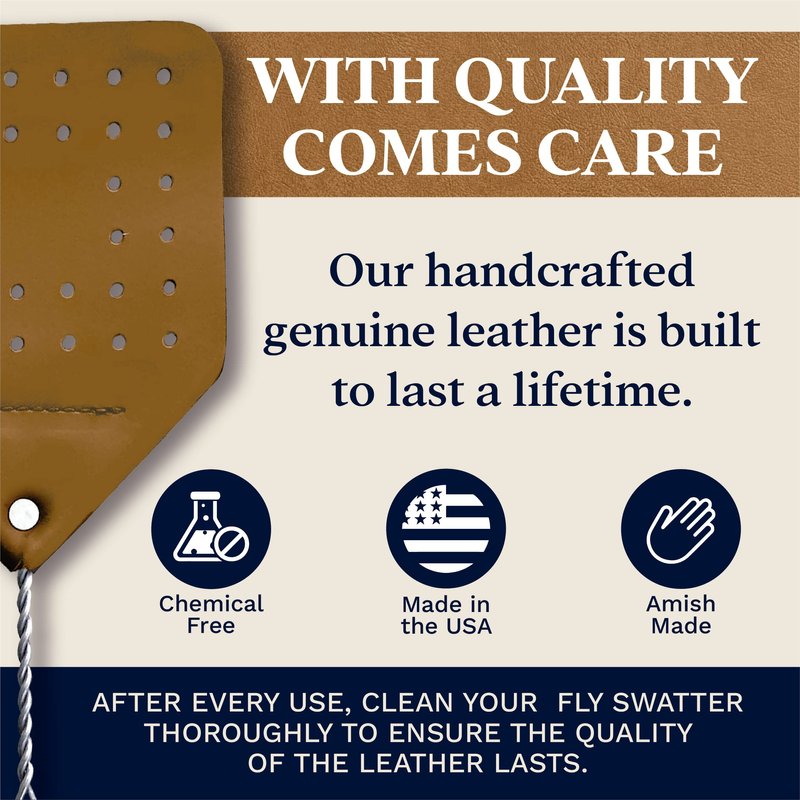 WITH QUALITY COMES CARE

Our handcrafted genuine leather is built to last a lifetime.

Chemical Free

Made in the USA

Amish Made

AFTER EVERY USE, CLEAN YOUR FLY SWATTER THOROUGHLY TO ENSURE THE QUALITY OF THE LEATHER LASTS.